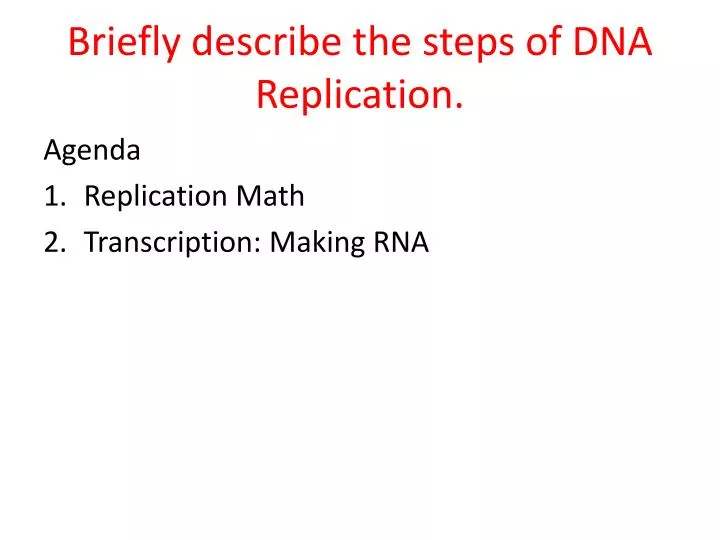 Briefly describe the steps of DNA Replication.

Agenda
1. Replication Math
2. Transcription: Making RNA